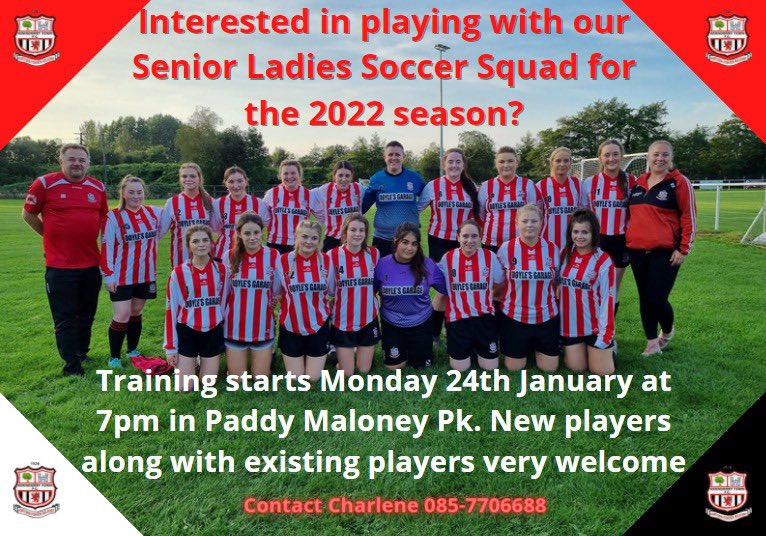 Interested in playing with our Senior Ladies Soccer Squad for the 2022 season?

DOYLE'S GARAGE

Training starts Monday 24th January at 7pm in Paddy Maloney Pk. New players along with existing players very welcome

Contact Charlene 085-7706688